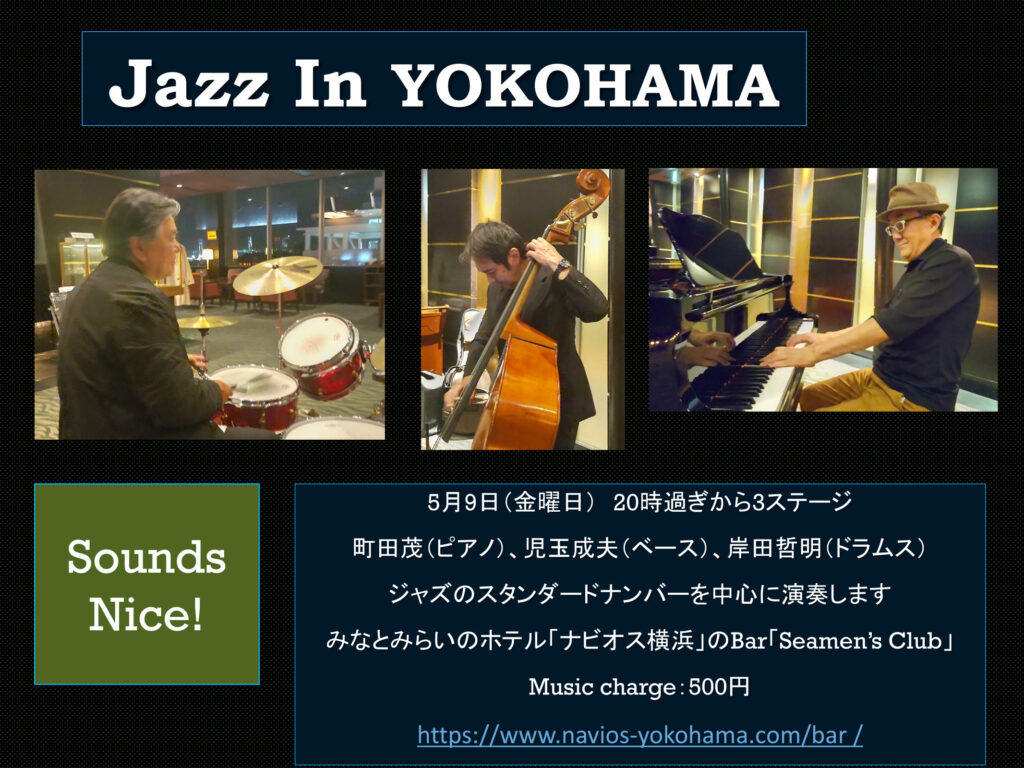 Jazz In YOKOHAMA

Sounds Nice!

5月9日（金曜日） 20時過ぎから3ステージ

町田茂（ピアノ）、児玉成夫（ベース）、岸田哲明（ドラムス）

ジャズのスタンダードナンバーを中心に演奏します

みなとみらいのホテル「ナビオス横浜」のBar「Seamen's Club」

Music charge：500円

https://www.navios-yokohama.com/bar /